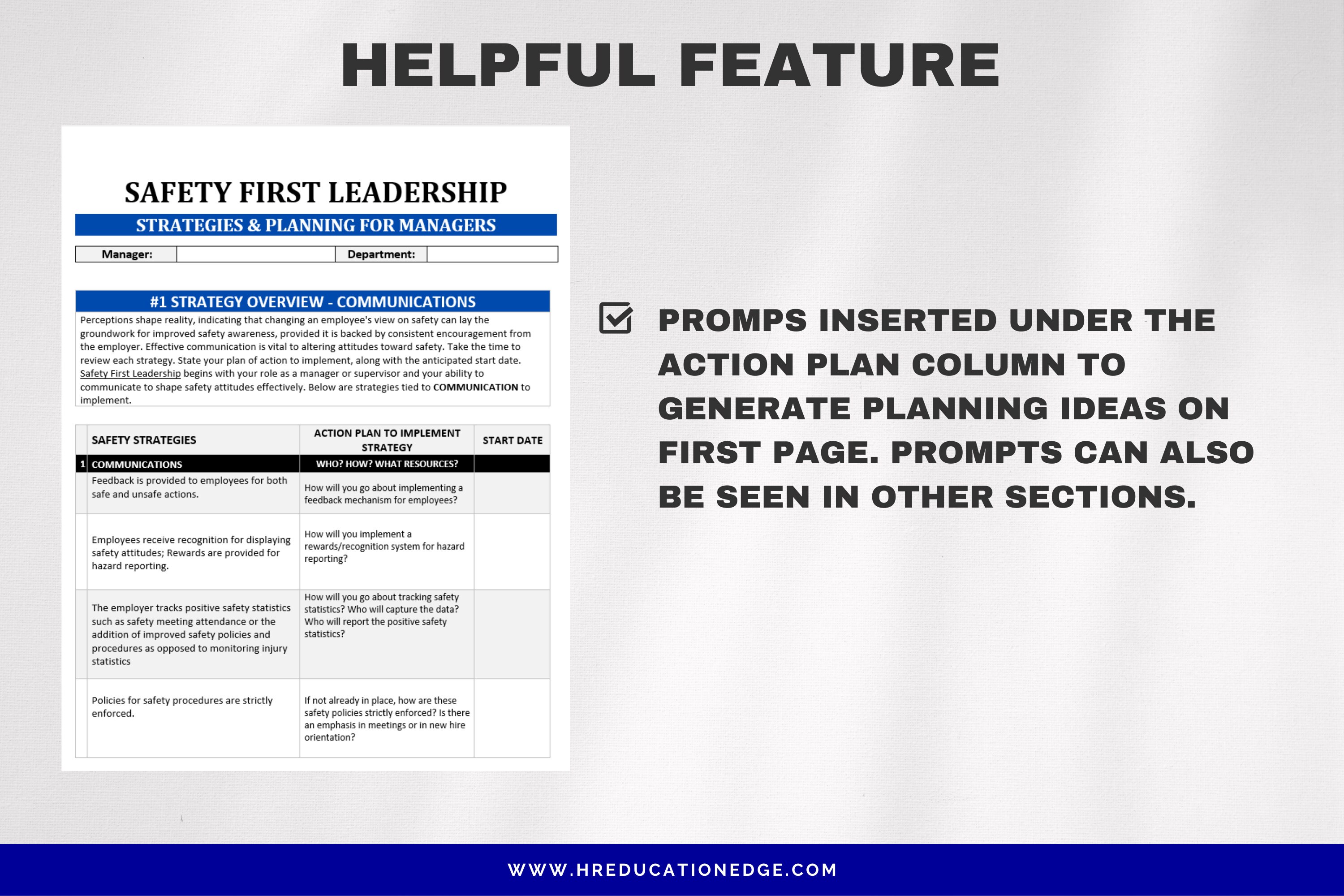 HELPFUL FEATURE

SAFETY FIRST LEADERSHIP

STRATEGIES & PLANNING FOR MANAGERS

| Manager: | | Department: | |
|---|---|---|---|

#1 STRATEGY OVERVIEW - COMMUNICATIONS

Perceptions shape reality, indicating that changing an employee's view on safety can lay the groundwork for improved safety awareness, provided it is backed by consistent encouragement from the employer. Effective communication is vital to altering attitudes toward safety. Take the time to review each strategy. State your plan of action to implement, along with the anticipated start date. Safety First Leadership begins with your role as a manager or supervisor and your ability to communicate to shape safety attitudes effectively. Below are strategies tied to COMMUNICATION to implement.

| | SAFETY STRATEGIES | ACTION PLAN TO IMPLEMENT STRATEGY | START DATE |
|---|---|---|---|
| 1 | COMMUNICATIONS | WHO? HOW? WHAT RESOURCES? | |
| | Feedback is provided to employees for both safe and unsafe actions. | How will you go about implementing a feedback mechanism for employees? | |
| | Employees receive recognition for displaying safety attitudes; Rewards are provided for hazard reporting. | How will you implement a rewards/recognition system for hazard reporting? | |
| | The employer tracks positive safety statistics such as safety meeting attendance or the addition of improved safety policies and procedures as opposed to monitoring injury statistics | How will you go about tracking safety statistics? Who will capture the data? Who will report the positive safety statistics? | |
| | Policies for safety procedures are strictly enforced. | If not already in place, how are these safety policies strictly enforced? Is there an emphasis in meetings or in new hire orientation? | |

PROMPS INSERTED UNDER THE ACTION PLAN COLUMN TO GENERATE PLANNING IDEAS ON FIRST PAGE. PROMPTS CAN ALSO BE SEEN IN OTHER SECTIONS.

WWW.HREDUCATIONEDGE.COM